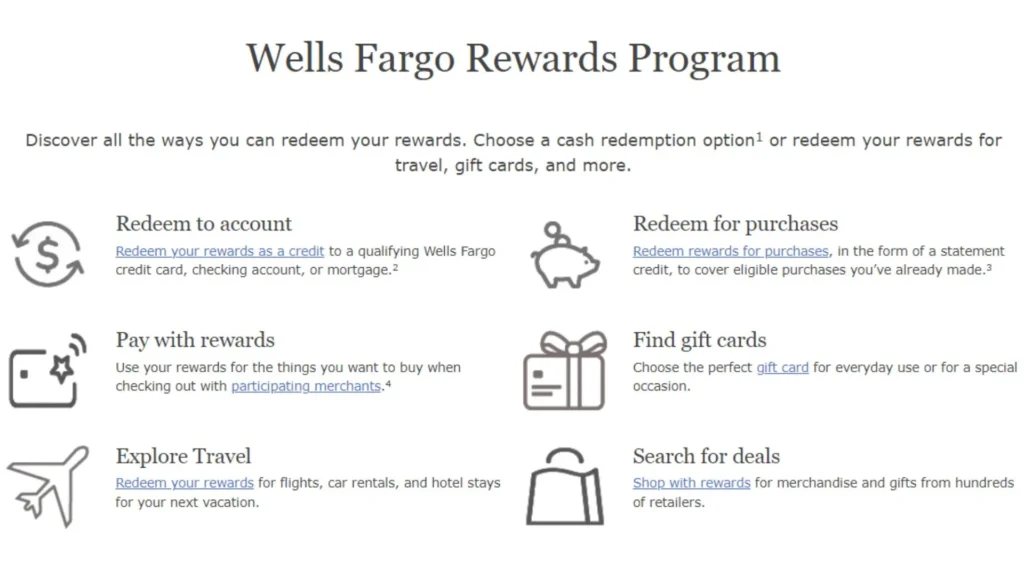 Wells Fargo Rewards Program

Discover all the ways you can redeem your rewards. Choose a cash redemption option$^1$ or redeem your rewards for travel, gift cards, and more.

Redeem to account
Redeem your rewards as a credit to a qualifying Wells Fargo credit card, checking account, or mortgage.$^2$

Pay with rewards
Use your rewards for the things you want to buy when checking out with participating merchants.$^4$

Explore Travel
Redeem your rewards for flights, car rentals, and hotel stays for your next vacation.

Redeem for purchases
Redeem rewards for purchases, in the form of a statement credit, to cover eligible purchases you've already made.$^3$

Find gift cards
Choose the perfect gift card for everyday use or for a special occasion.

Search for deals
Shop with rewards for merchandise and gifts from hundreds of retailers.